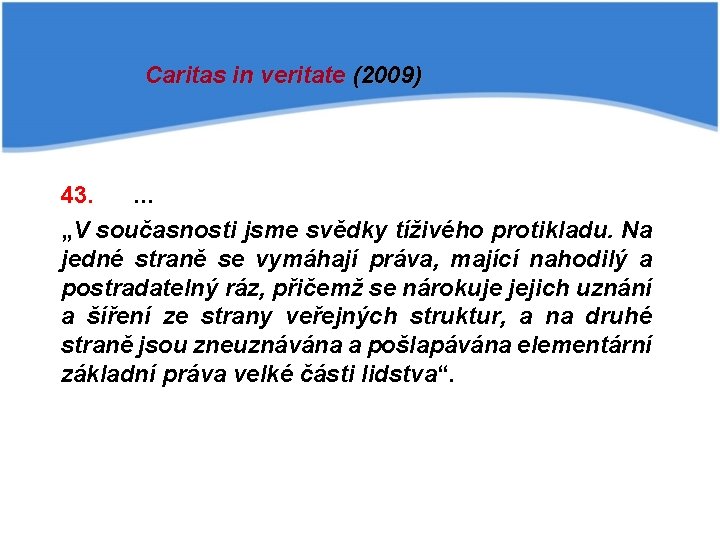 Caritas in veritate (2009)

43. …

„V současnosti jsme svědky tíživého protikladu. Na jedné straně se vymáhají práva, mající nahodilý a postradatelný ráz, přičemž se nárokuje jejich uznání a šíření ze strany veřejných struktur, a na druhé straně jsou zneuznávána a pošlapávána elementární základní práva velké části lidstva“.